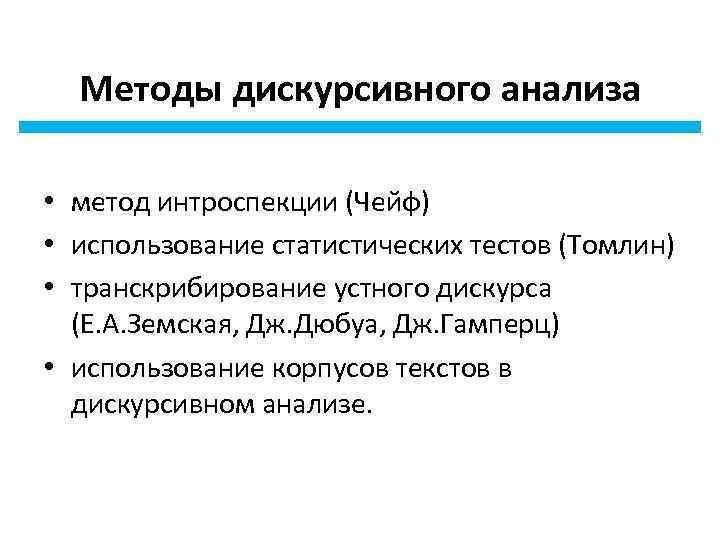 Методы дискурсивного анализа

• метод интроспекции (Чейф)
• использование статистических тестов (Томлин)
• транскрибирование устного дискурса (Е.А.Земская, Дж.Дюбуа, Дж.Гамперц)
• использование корпусов текстов в дискурсивном анализе.